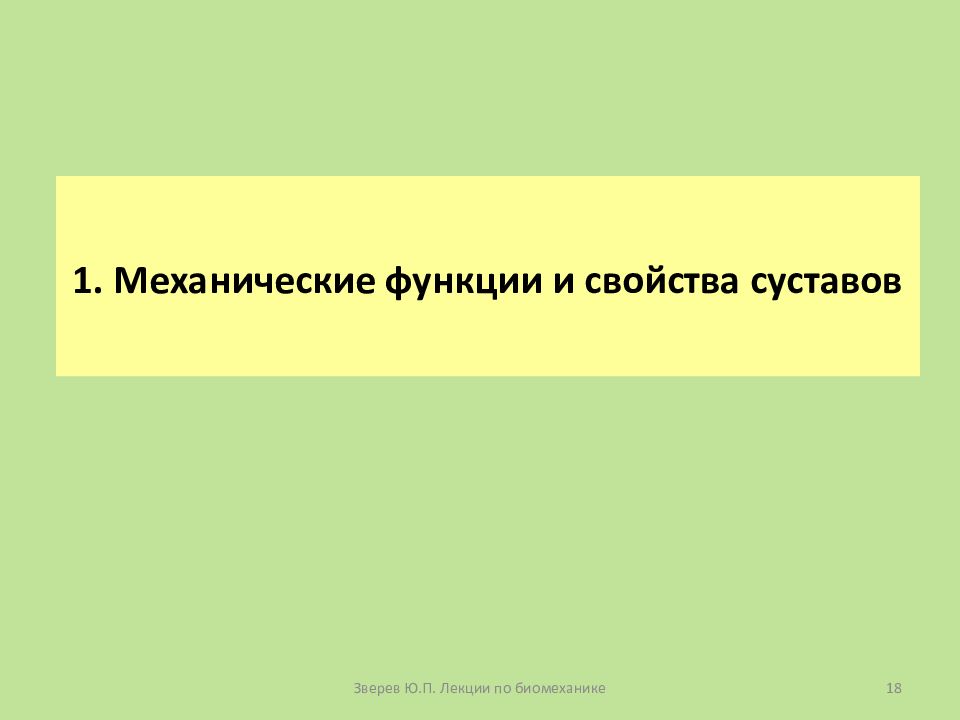 1. Механические функции и свойства суставов

Зверев Ю.П. Лекции по биомеханике

18